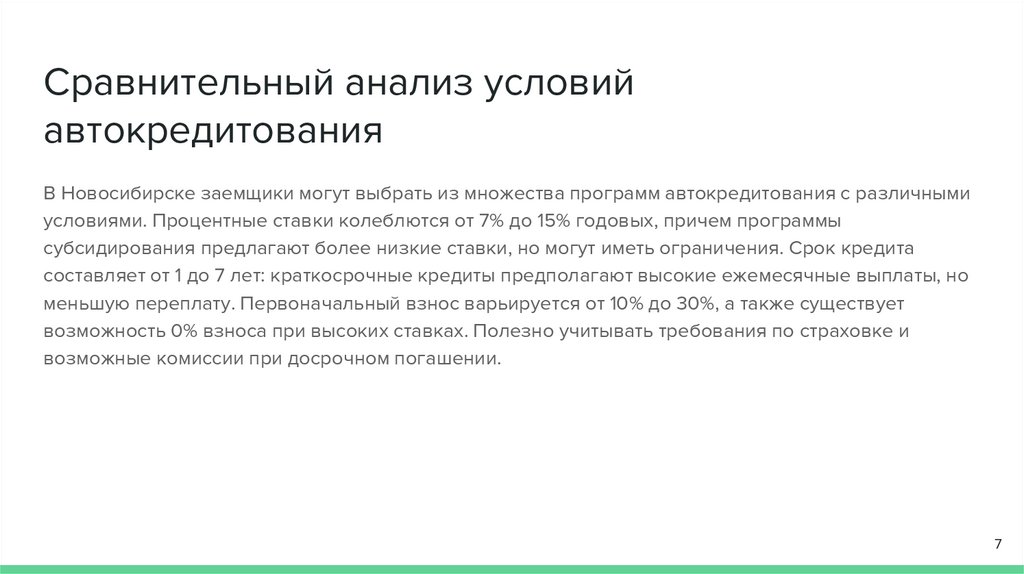 Сравнительный анализ условий автокредитования

В Новосибирске заемщики могут выбрать из множества программ автокредитования с различными условиями. Процентные ставки колеблются от 7% до 15% годовых, причем программы субсидирования предлагают более низкие ставки, но могут иметь ограничения. Срок кредита составляет от 1 до 7 лет: краткосрочные кредиты предполагают высокие ежемесячные выплаты, но меньшую переплату. Первоначальный взнос варьируется от 10% до 30%, а также существует возможность 0% взноса при высоких ставках. Полезно учитывать требования по страховке и возможные комиссии при досрочном погашении.

7